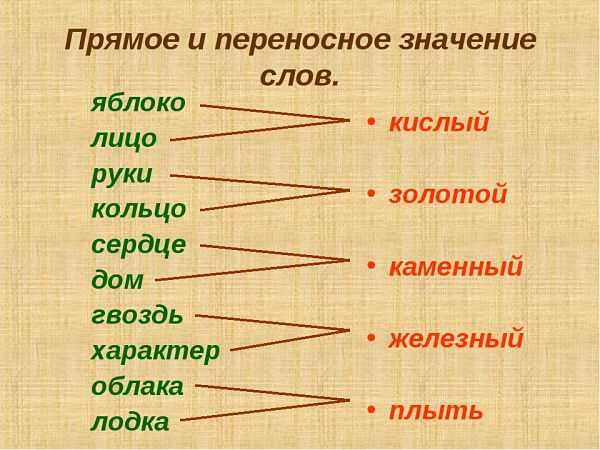 Прямое и переносное значение слов.

яблоко
лицо
руки
кольцо
сердце
дом
гвоздь
характер
облака
лодка

• кислый
• золотой
• каменный
• железный
• плыть